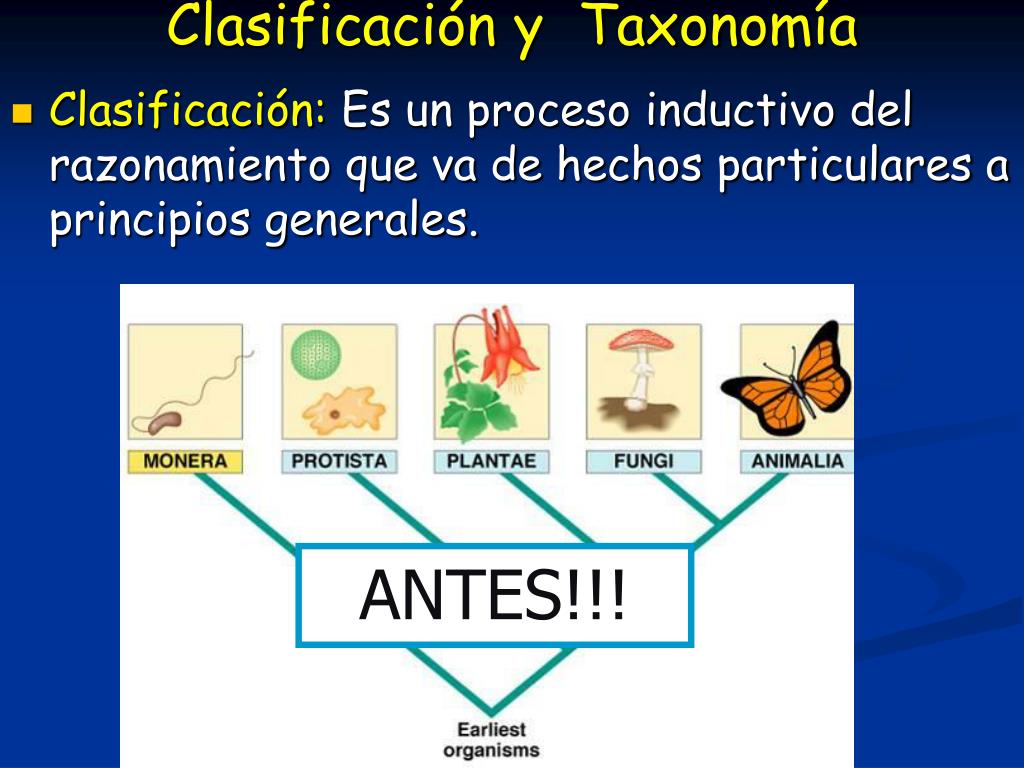 Clasificación y Taxonomía

Clasificación: Es un proceso inductivo del razonamiento que va de hechos particulares a principios generales.

MONERA
PROTISTA
PLANTAE
FUNGI
ANIMALIA

ANTES!!!

Earliest organisms